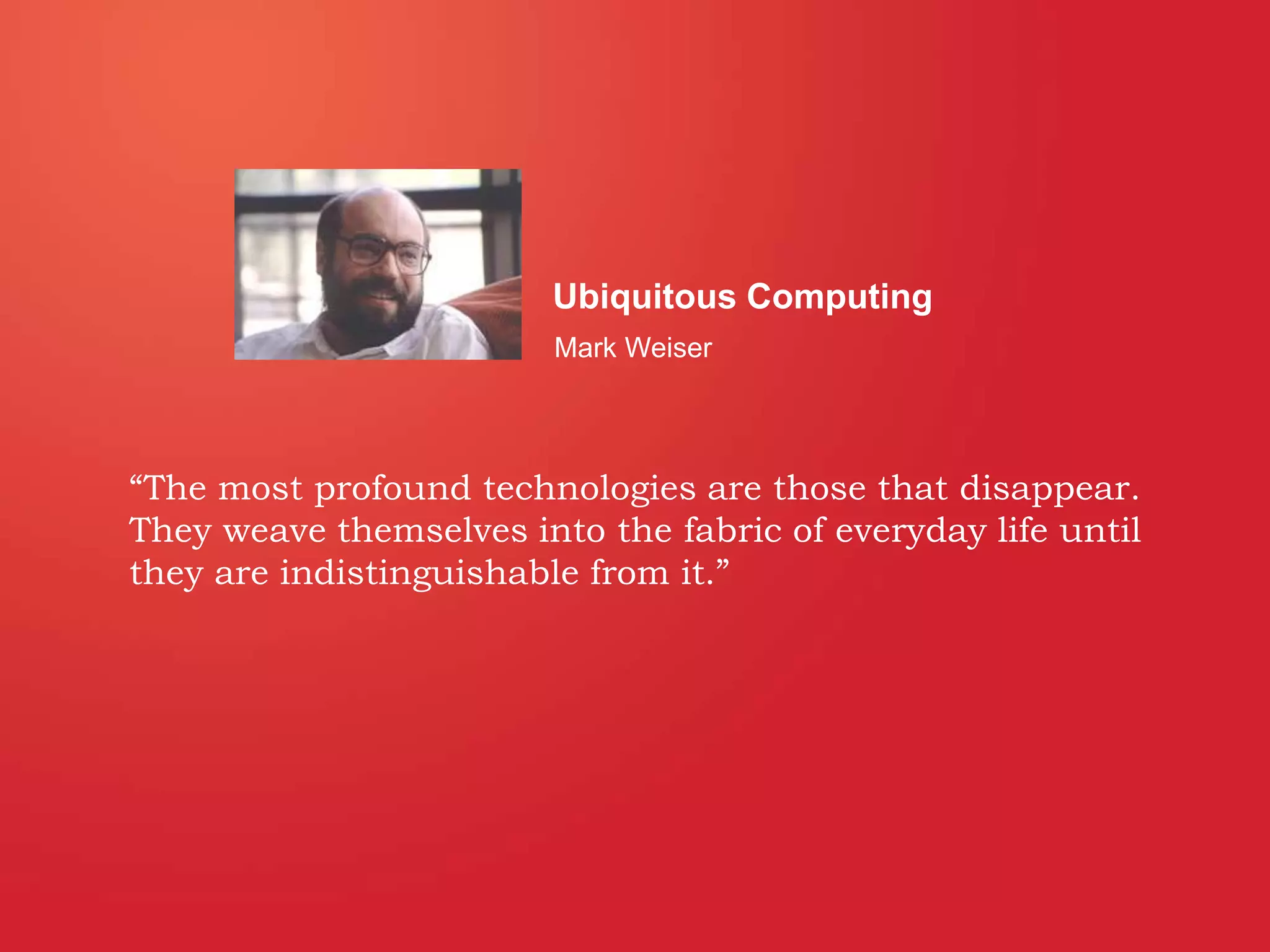 Ubiquitous Computing

Mark Weiser

“The most profound technologies are those that disappear. They weave themselves into the fabric of everyday life until they are indistinguishable from it.”